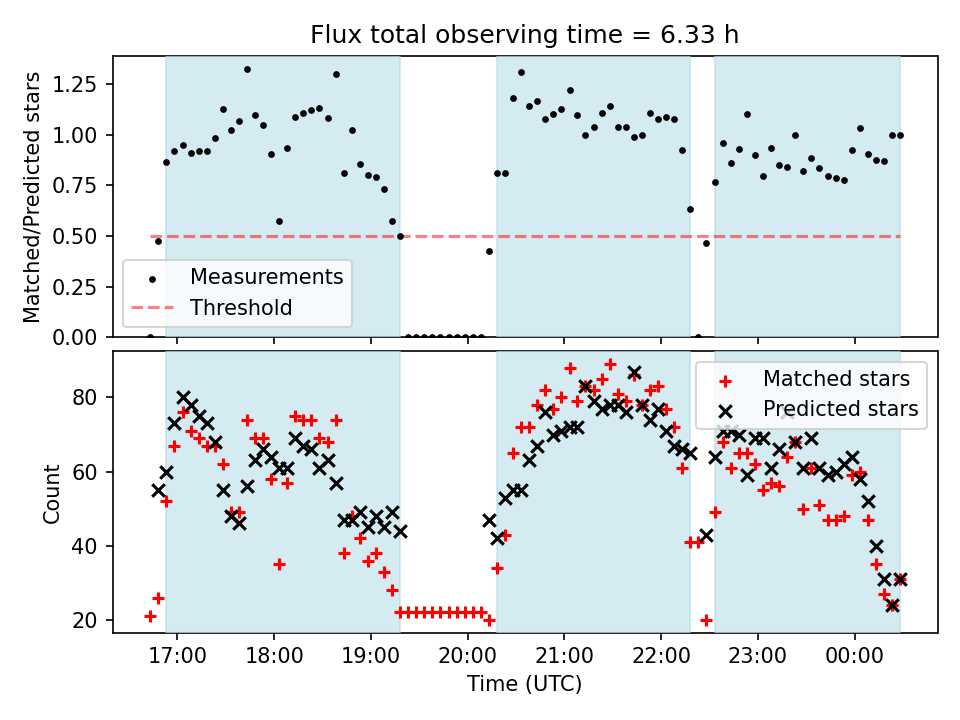 Flux total observing time = 6.33 h

Matched/Predicted stars

1.25
1.00
0.75
0.50
0.25
0.00

Measurements
Threshold

Count

80
60
40
20

Matched stars
Predicted stars

17:00
18:00
19:00
20:00
21:00
22:00
23:00
00:00

Time (UTC)